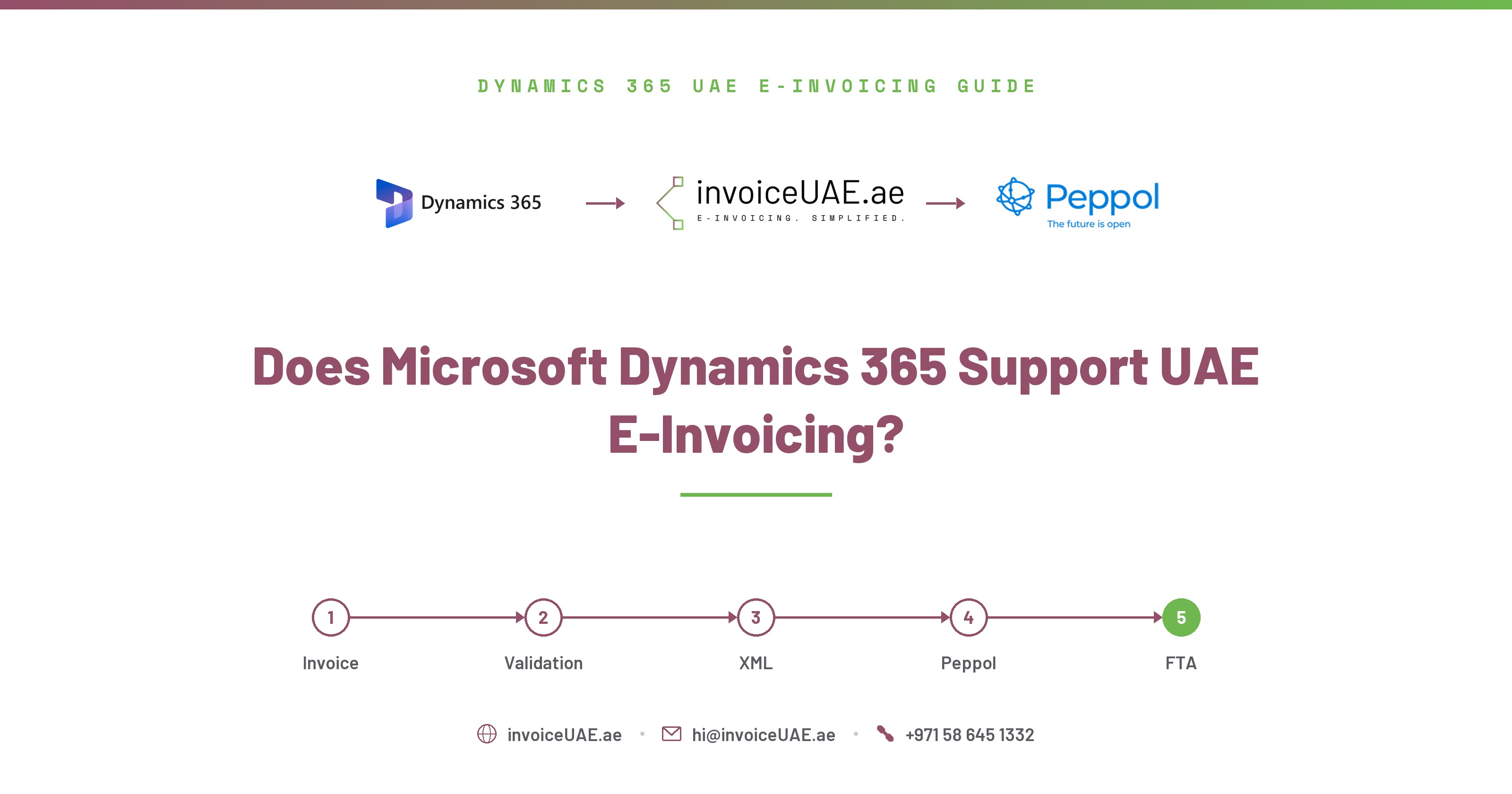 DYNAMICS 365 UAE E-INVOICING GUIDE

Dynamics 365

invoiceUAE.ae
E-INVOICING. SIMPLIFIED.

Peppol
The future is open

Does Microsoft Dynamics 365 Support UAE E-Invoicing?

1 Invoice

2 Validation

3 XML

4 Peppol

5 FTA

invoiceUAE.ae • hi@invoiceUAE.ae • +971 58 645 1332